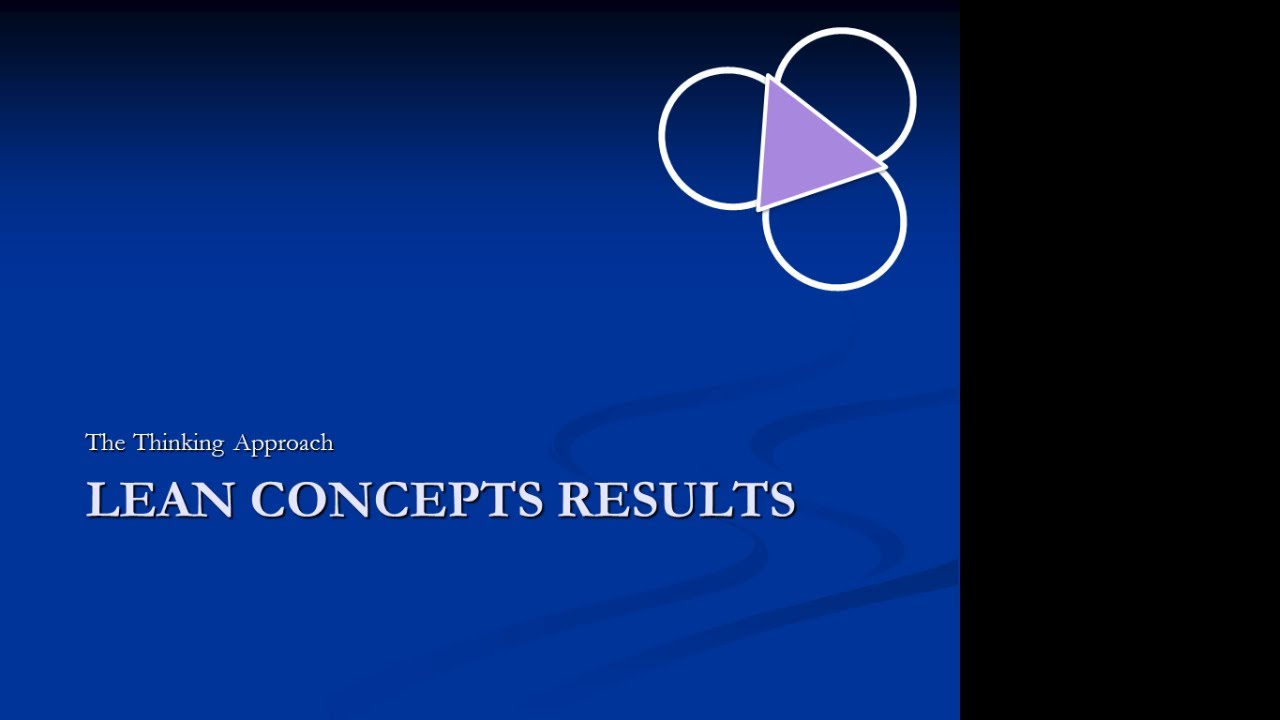 The Thinking Approach

LEAN CONCEPTS RESULTS